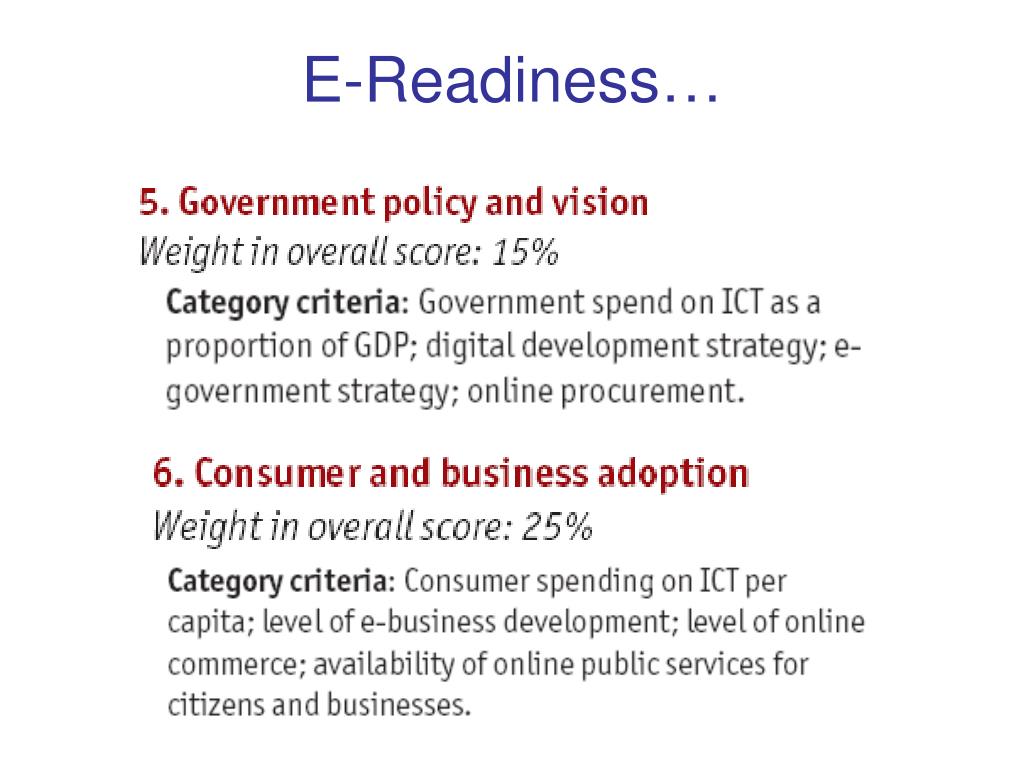 E-Readiness…

5. Government policy and vision
Weight in overall score: 15%

Category criteria: Government spend on ICT as a proportion of GDP; digital development strategy; e-government strategy; online procurement.

6. Consumer and business adoption
Weight in overall score: 25%

Category criteria: Consumer spending on ICT per capita; level of e-business development; level of online commerce; availability of online public services for citizens and businesses.